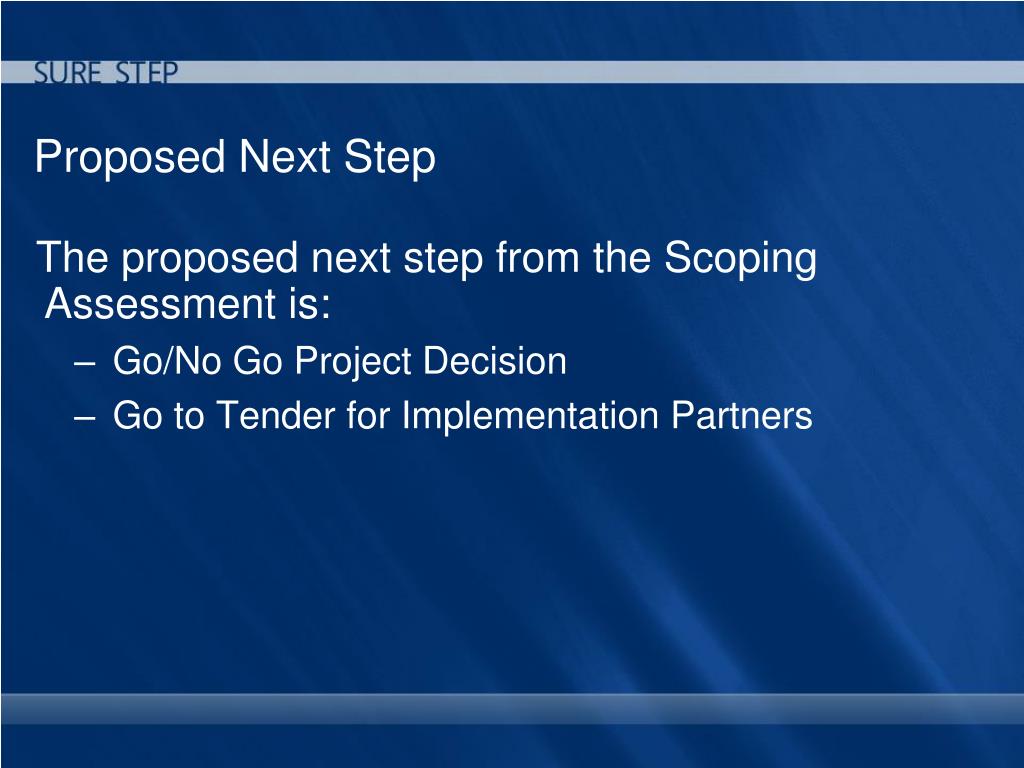 SURE STEP

Proposed Next Step

The proposed next step from the Scoping Assessment is:

– Go/No Go Project Decision
– Go to Tender for Implementation Partners